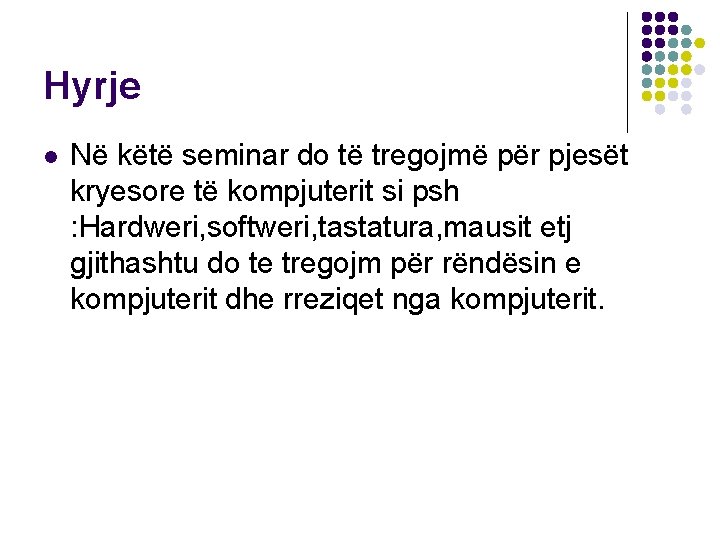 Hyrje

- Në këtë seminar do të tregojmë për pjesët kryesore të kompjuterit si psh :Hardweri,softweri,tastatura,mausit etj gjithashtu do te tregojm për rëndësin e kompjuterit dhe rreziqet nga kompjuterit.